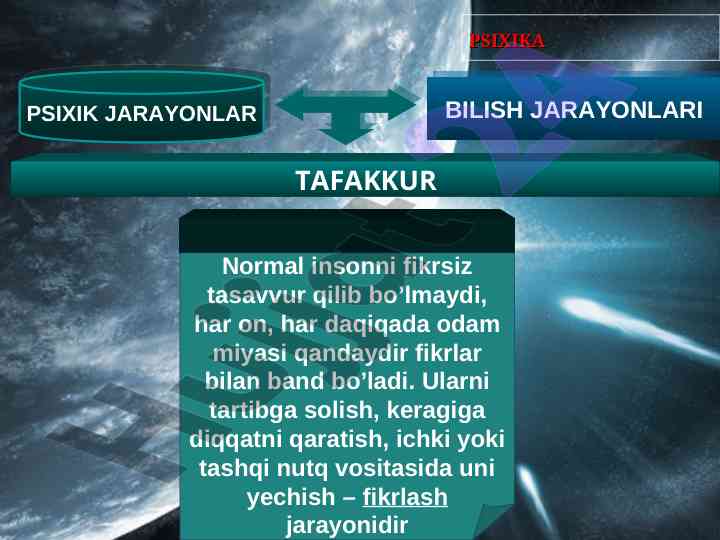 PSIXIKA

PSIXIK JARAYONLAR

BILISH JARAYONLARI

TAFAKKUR

Normal insonni fikrsiz tasavvur qilib bo'lmaydi, har on, har daqiqada odam miyasi qandaydir fikrlar bilan band bo'ladi. Ularni tartibga solish, keragiga diqqatni qaratish, ichki yoki tashqi nutq vositasida uni yechish – fikrlash jarayonidir